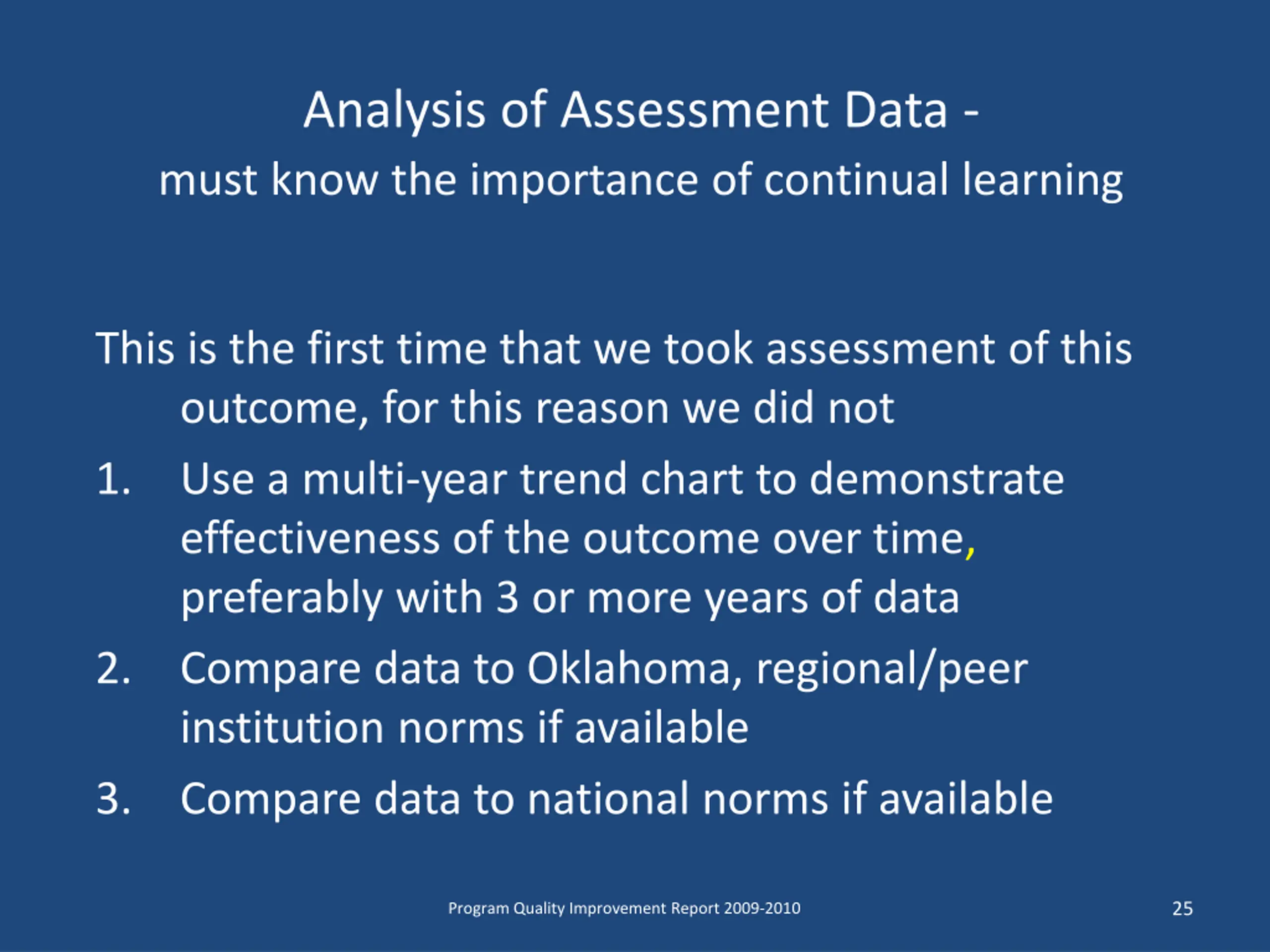 Analysis of Assessment Data -
must know the importance of continual learning

This is the first time that we took assessment of this outcome, for this reason we did not

1. Use a multi-year trend chart to demonstrate effectiveness of the outcome over time, preferably with 3 or more years of data
2. Compare data to Oklahoma, regional/peer institution norms if available
3. Compare data to national norms if available

Program Quality Improvement Report 2009-2010

25